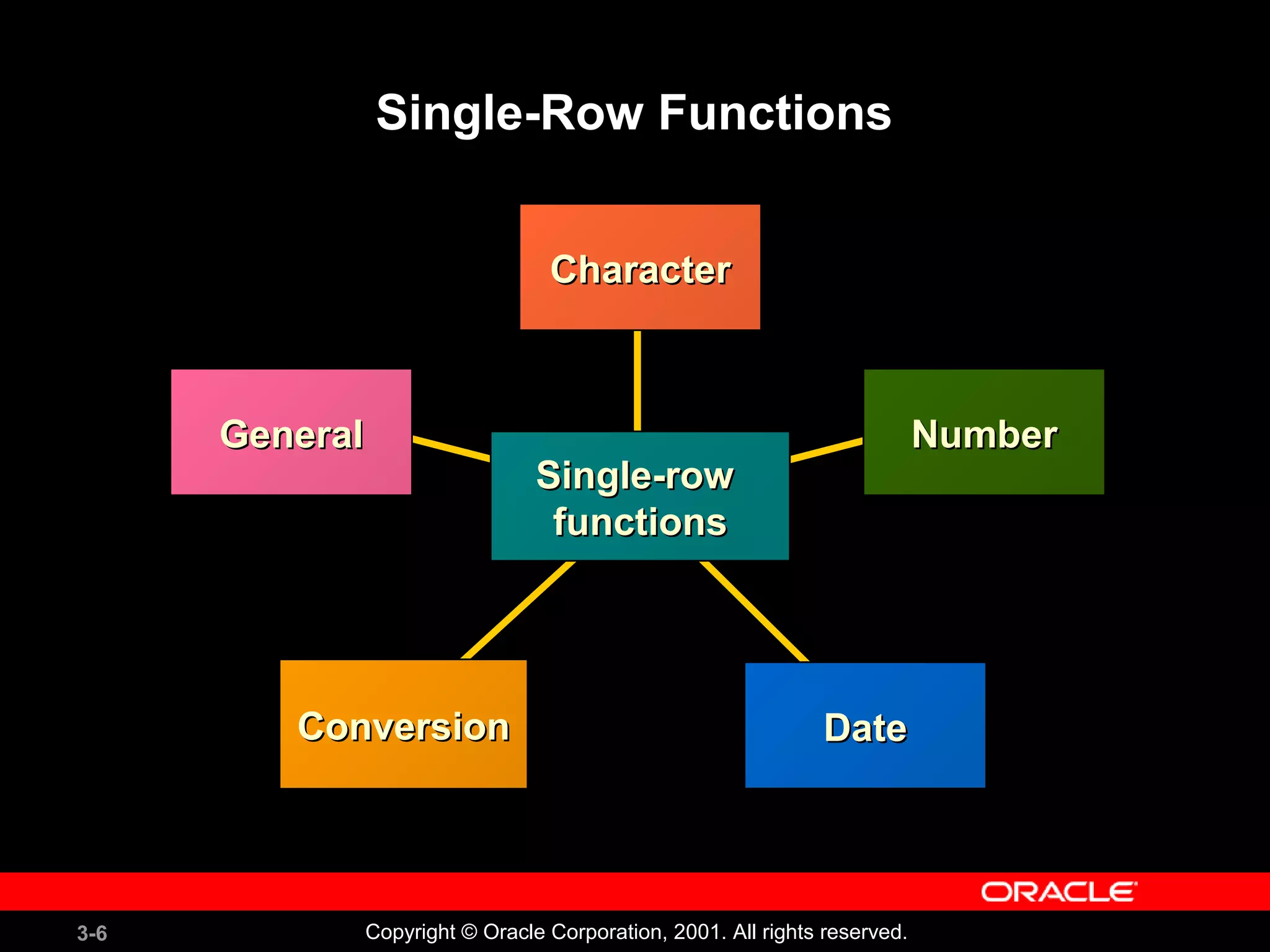 Single-Row Functions

Character

General

Single-row functions

Number

Conversion

Date

ORACLE

3-6

Copyright © Oracle Corporation, 2001. All rights reserved.